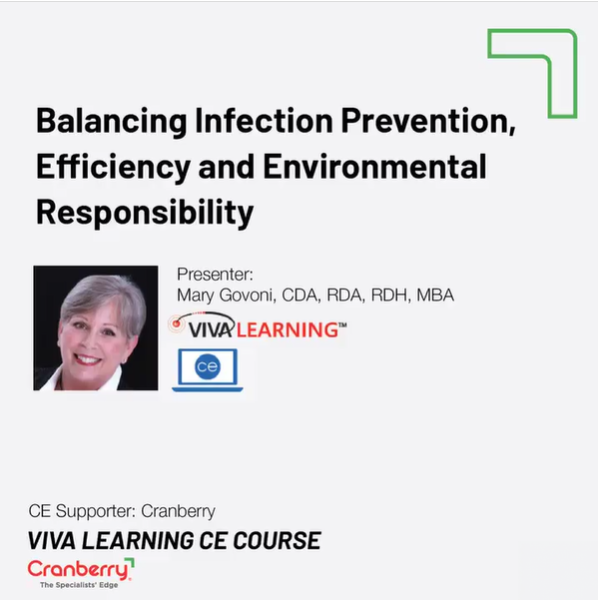 Balancing Infection Prevention, Efficiency and Environmental Responsibility

Presenter:
Mary Govoni, CDA, RDA, RDH, MBA

VIVA LEARNING™

ce

CE Supporter: Cranberry

VIVA LEARNING CE COURSE

Cranberry
The Specialists' Edge